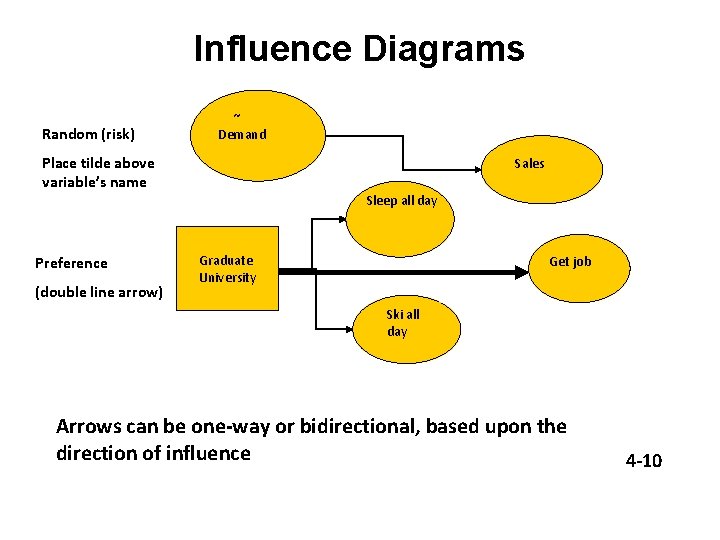 Influence Diagrams

Random (risk)

Place tilde above variable's name

~
Demand

Sales

Sleep all day

Preference

(double line arrow)

Graduate University

Get job

Ski all day

Arrows can be one-way or bidirectional, based upon the direction of influence

4-10